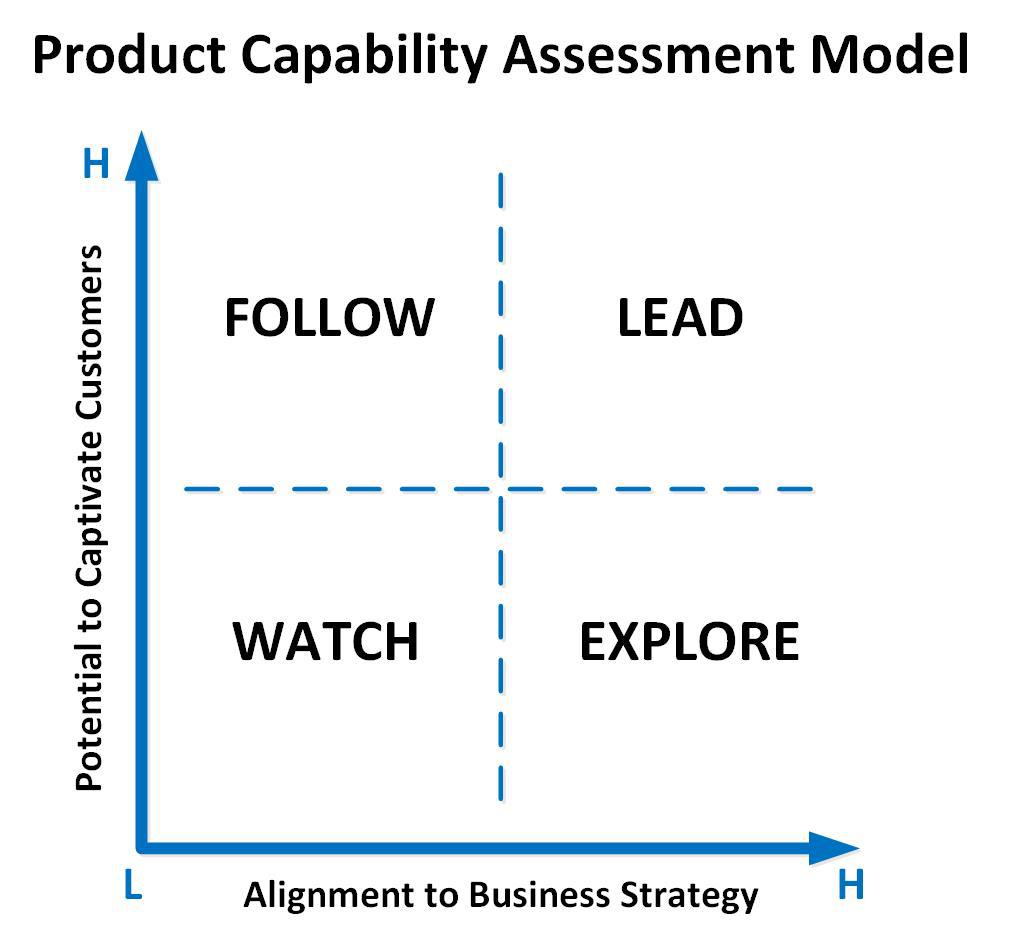 Product Capability Assessment Model

H

Potential to Captivate Customers

FOLLOW

LEAD

WATCH

EXPLORE

L

Alignment to Business Strategy

H